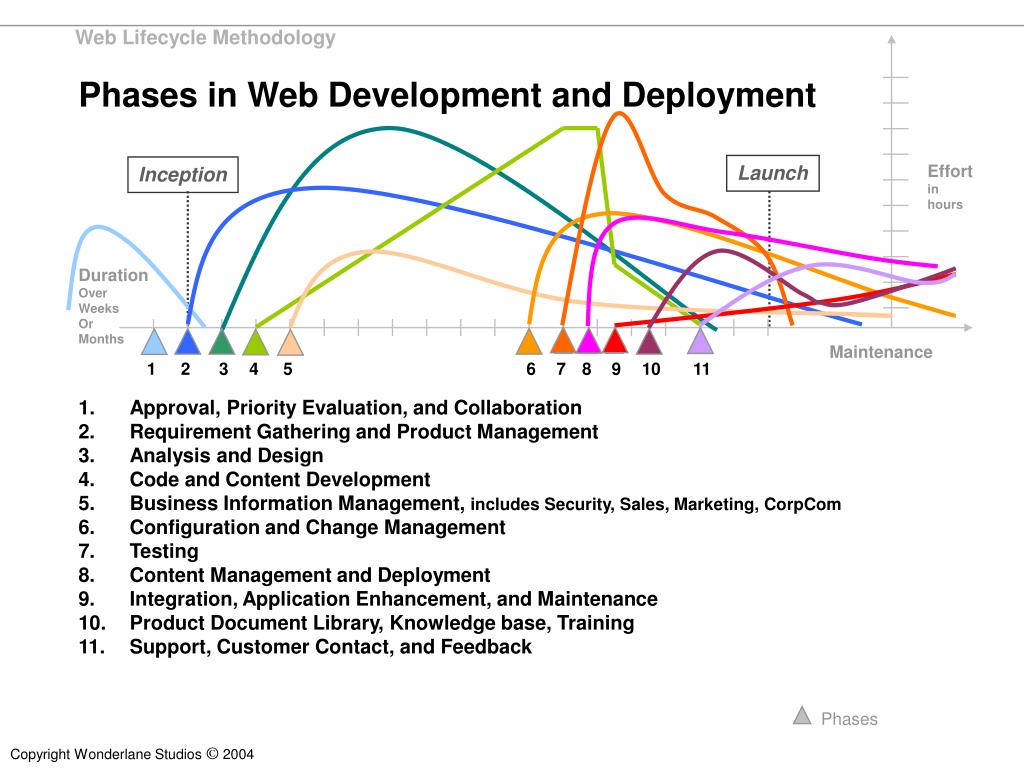 Web Lifecycle Methodology

Phases in Web Development and Deployment

Inception

Launch

Effort
in
hours

Duration
Over
Weeks
Or
Months

Maintenance

1 2 3 4 5 6 7 8 9 10 11

1. Approval, Priority Evaluation, and Collaboration
2. Requirement Gathering and Product Management
3. Analysis and Design
4. Code and Content Development
5. Business Information Management, includes Security, Sales, Marketing, CorpCom
6. Configuration and Change Management
7. Testing
8. Content Management and Deployment
9. Integration, Application Enhancement, and Maintenance
10. Product Document Library, Knowledge base, Training
11. Support, Customer Contact, and Feedback

Phases

Copyright Wonderlane Studios © 2004